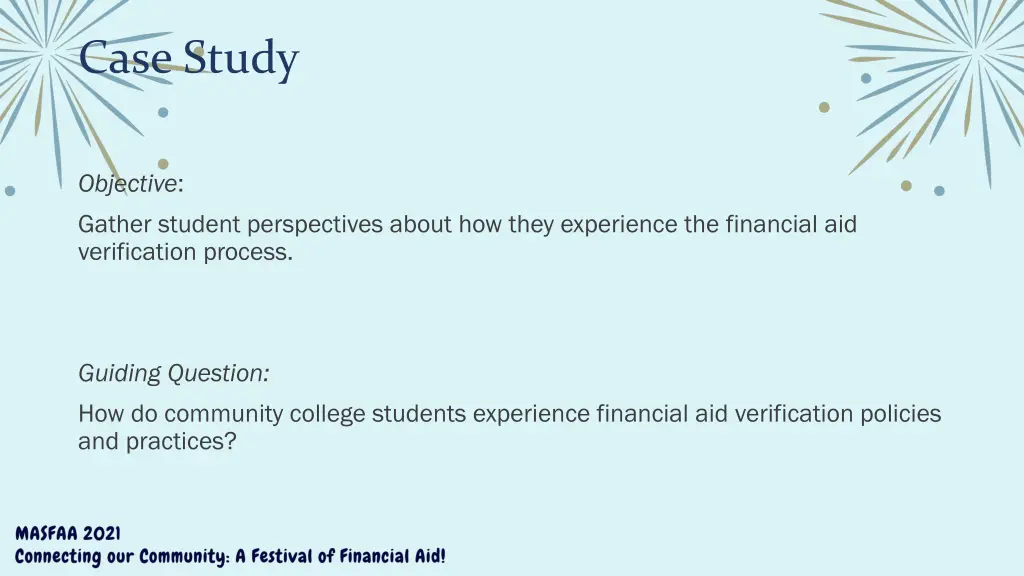 Case Study

Objective:

Gather student perspectives about how they experience the financial aid verification process.

Guiding Question:

How do community college students experience financial aid verification policies and practices?

MASFAA 2021
Connecting our Community: A Festival of Financial Aid!